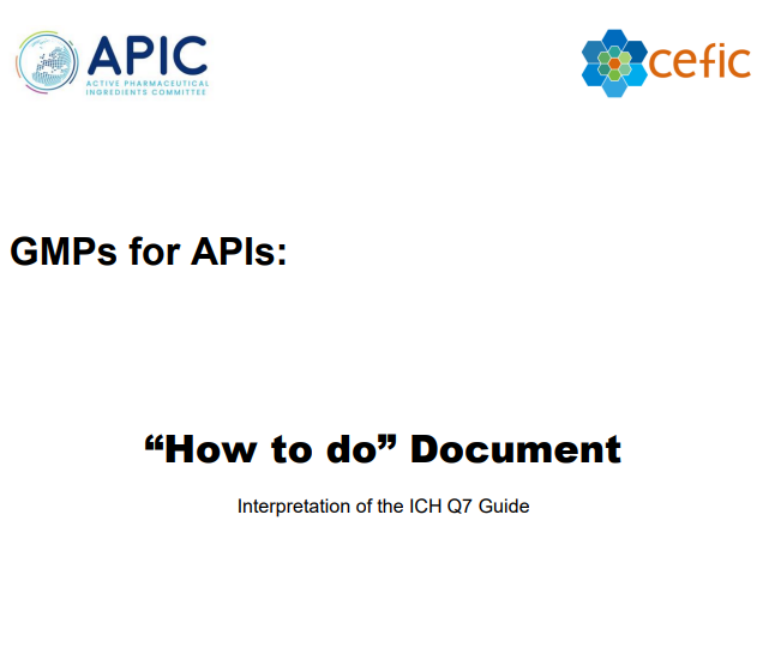 APIC
ACTIVE PHARMACEUTICAL INGREDIENTS COMMITTEE

cefic

GMPs for APIs:

“How to do” Document

Interpretation of the ICH Q7 Guide